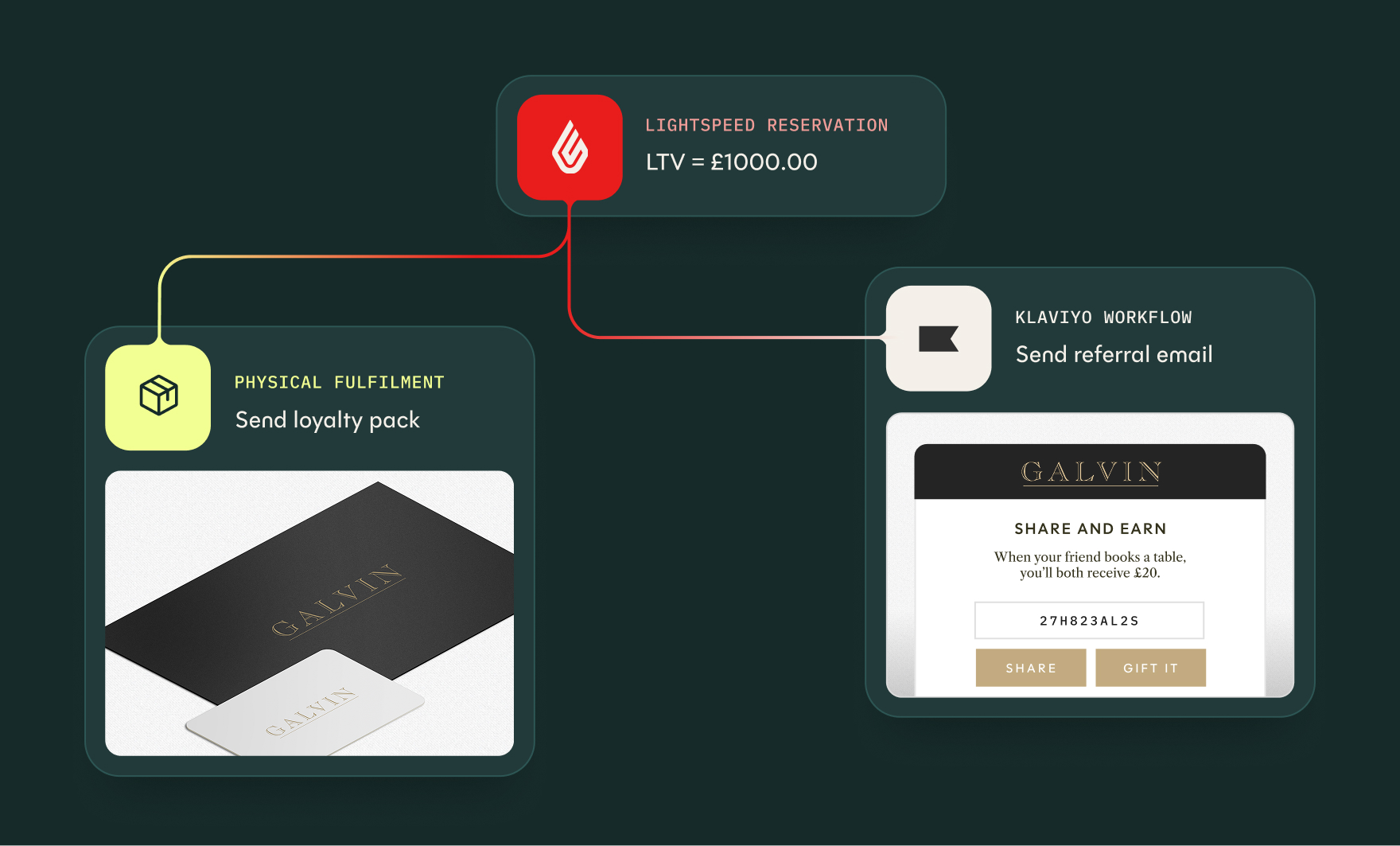 LIGHTSPEED RESERVATION
LTV = £1000.00

PHYSICAL FULFILMENT
Send loyalty pack

GALVIN

GALVIN

KLAVIYO WORKFLOW
Send referral email

GALVIN

SHARE AND EARN

When your friend books a table, you'll both receive £20.

27H823AL2S

SHARE

GIFT IT